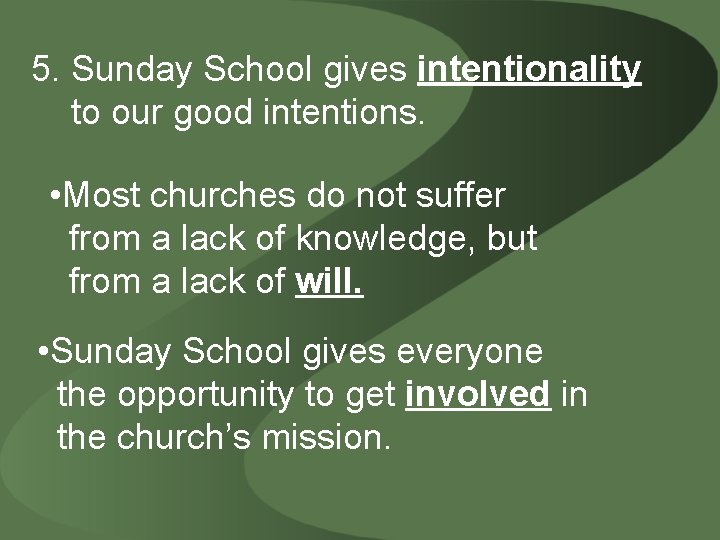 5. Sunday School gives intentionality to our good intentions.

•Most churches do not suffer from a lack of knowledge, but from a lack of will.

•Sunday School gives everyone the opportunity to get involved in the church’s mission.